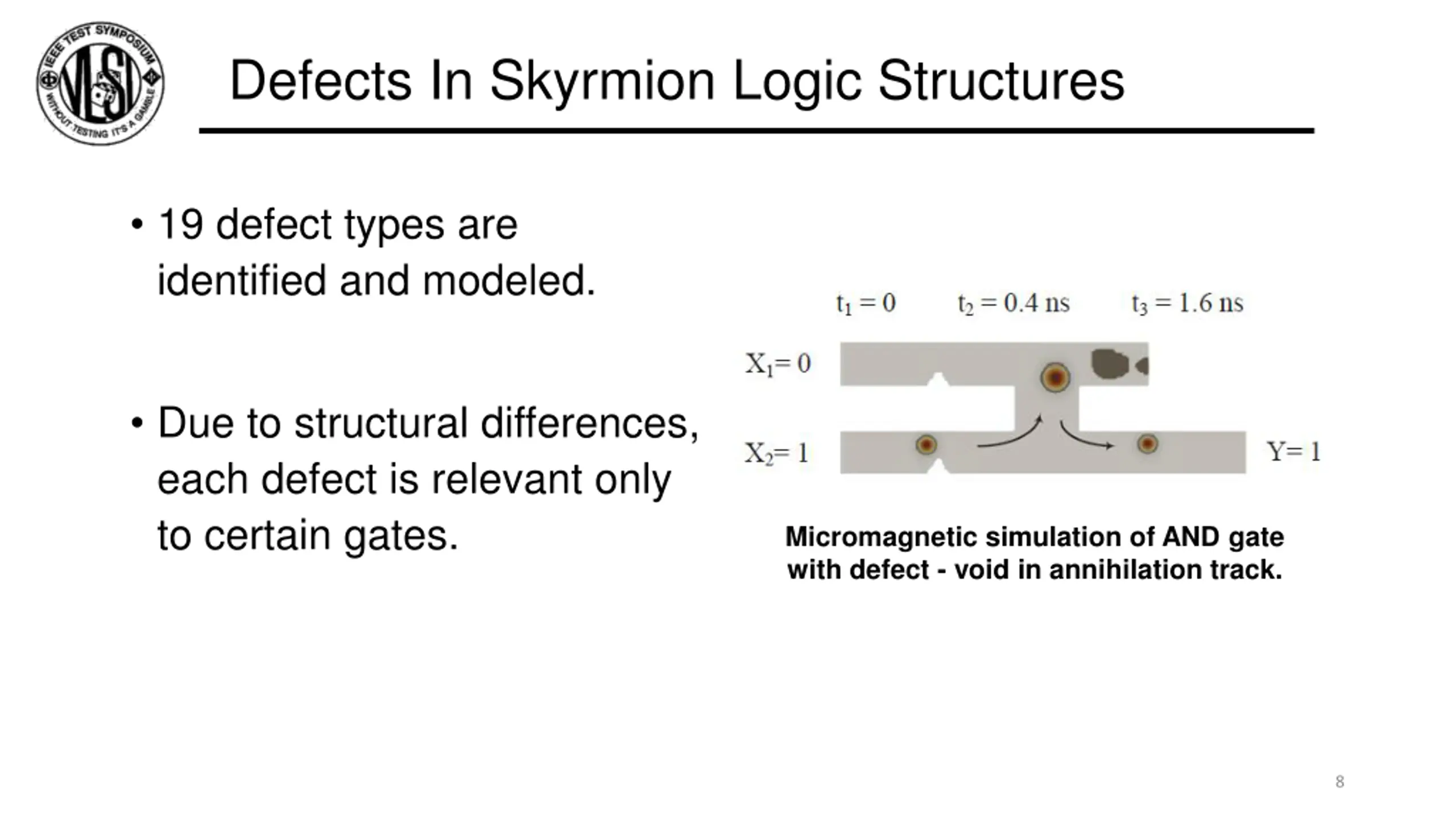 IEEE TEST SYMPOSIUM VLSI WITHOUT TESTING IT'S A GAMBLE

Defects In Skyrmion Logic Structures

• 19 defect types are identified and modeled.

• Due to structural differences, each defect is relevant only to certain gates.

$t_1 = 0$ $t_2 = 0.4$ ns $t_3 = 1.6$ ns

$X_1 = 0$

$X_2 = 1$

$Y = 1$

Micromagnetic simulation of AND gate with defect - void in annihilation track.

8